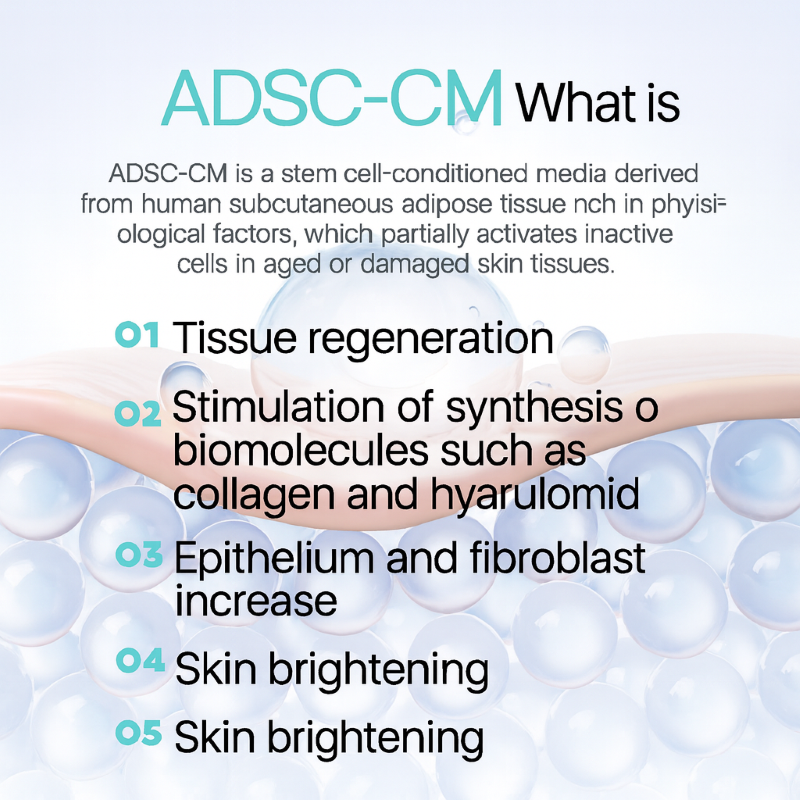 ADSC-CM What is

ADSC-CM is a stem cell-conditioned media derived from human subcutaneous adipose tissue nch in phyisiological factors, which partially activates inactive cells in aged or damaged skin tissues.

01 Tissue regeneration

02 Stimulation of synthesis o biomolecules such as collagen and hyarulomid

03 Epithelium and fibroblast increase

04 Skin brightening

05 Skin brightening